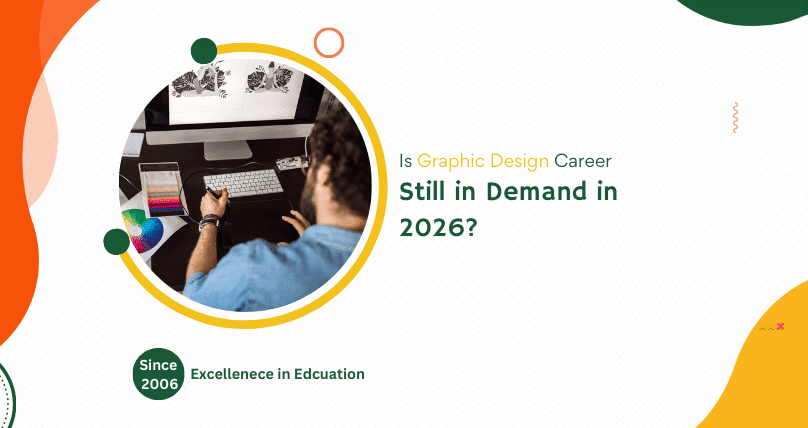 Is Graphic Design Career
Still in Demand in 2026?

Since 2006
Excellenece in Edcuation